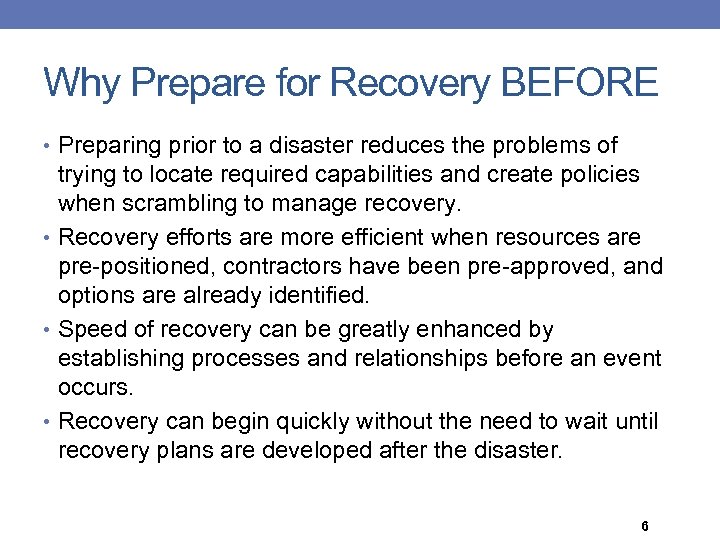 Why Prepare for Recovery BEFORE

• Preparing prior to a disaster reduces the problems of trying to locate required capabilities and create policies when scrambling to manage recovery.

• Recovery efforts are more efficient when resources are pre-positioned, contractors have been pre-approved, and options are already identified.

• Speed of recovery can be greatly enhanced by establishing processes and relationships before an event occurs.

• Recovery can begin quickly without the need to wait until recovery plans are developed after the disaster.

6